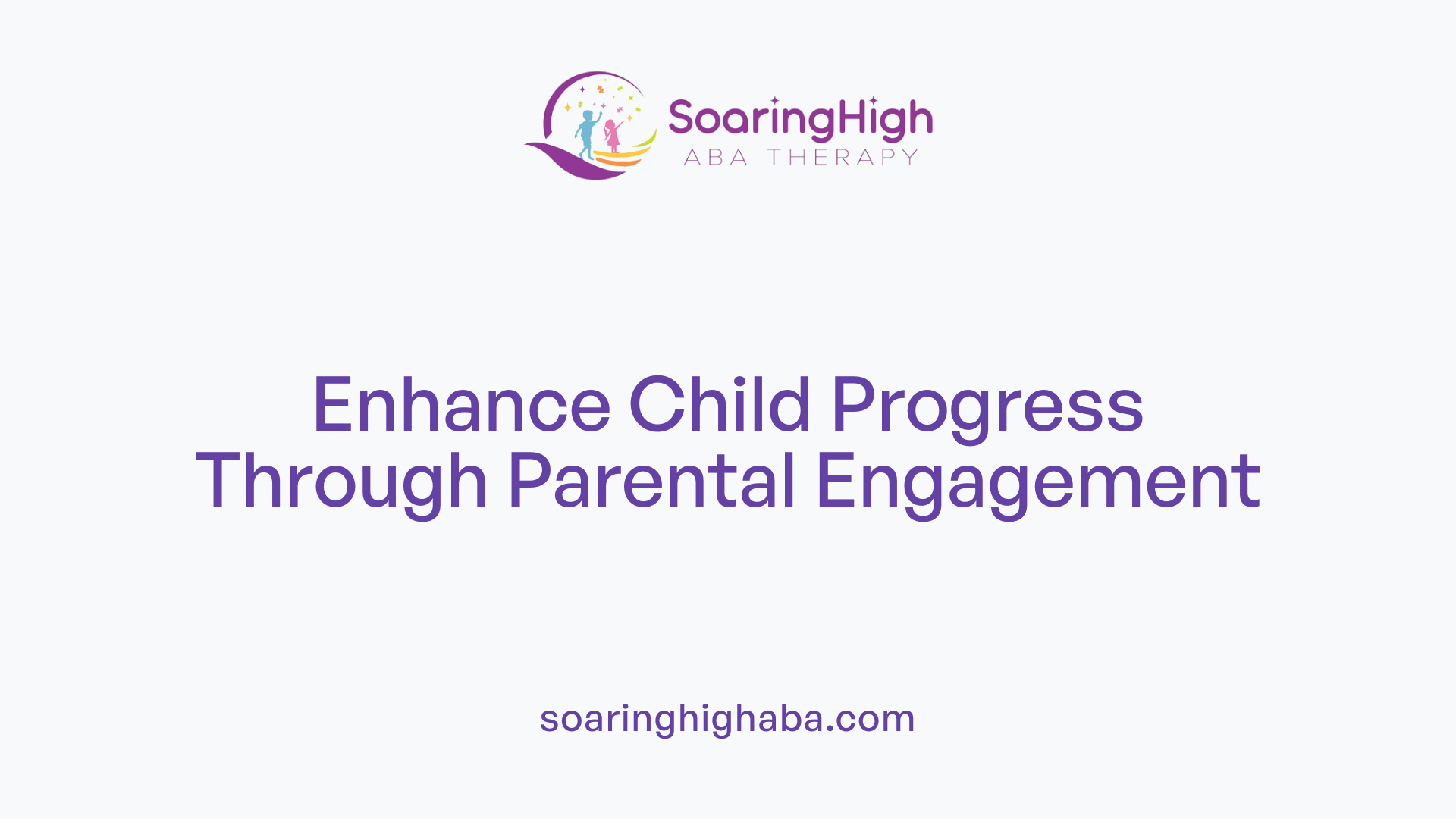 SoaringHigh
ABA THERAPY

Enhance Child Progress Through Parental Engagement

soaringhighaba.com